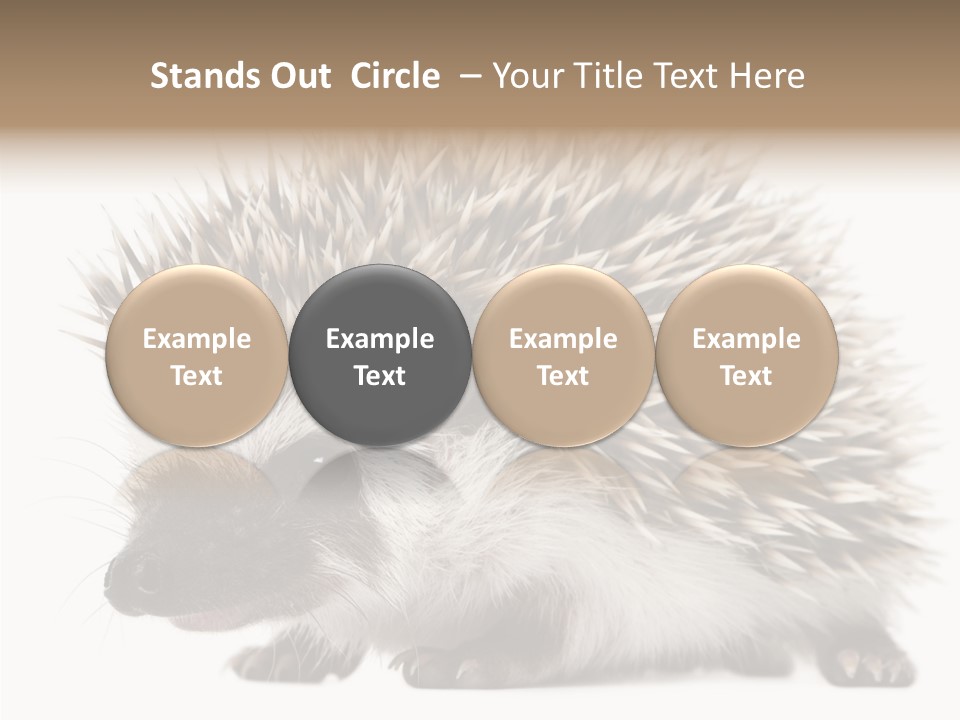 Stands Out Circle – Your Title Text Here

Example Text

Example Text

Example Text

Example Text